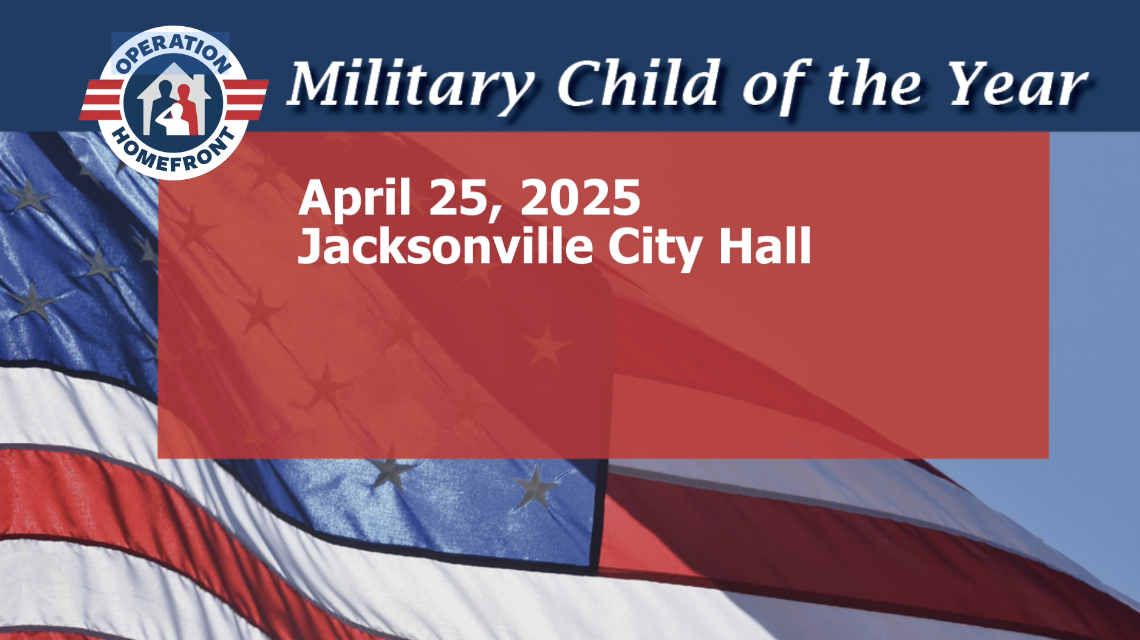 OPERATION HOMEFRONT

Military Child of the Year

April 25, 2025
Jacksonville City Hall